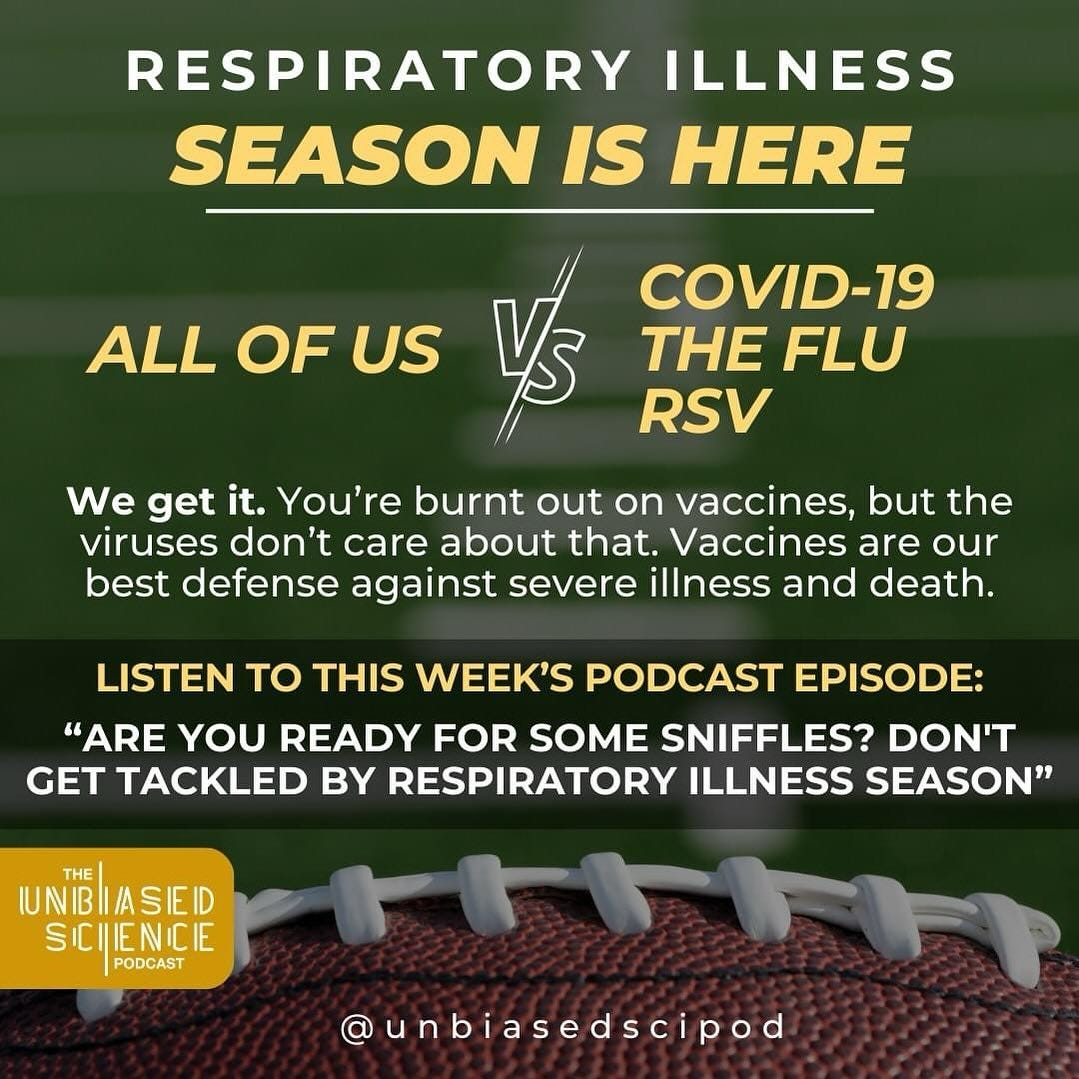 RESPIRATORY ILLNESS
SEASON IS HERE

ALL OF US VS COVID-19 THE FLU RSV

We get it. You're burnt out on vaccines, but the viruses don't care about that. Vaccines are our best defense against severe illness and death.

LISTEN TO THIS WEEK'S PODCAST EPISODE:
"ARE YOU READY FOR SOME SNIFFLES? DON'T GET TACKLED BY RESPIRATORY ILLNESS SEASON"

THE UNBIASED SCIENCE PODCAST

@unbiasedscipod